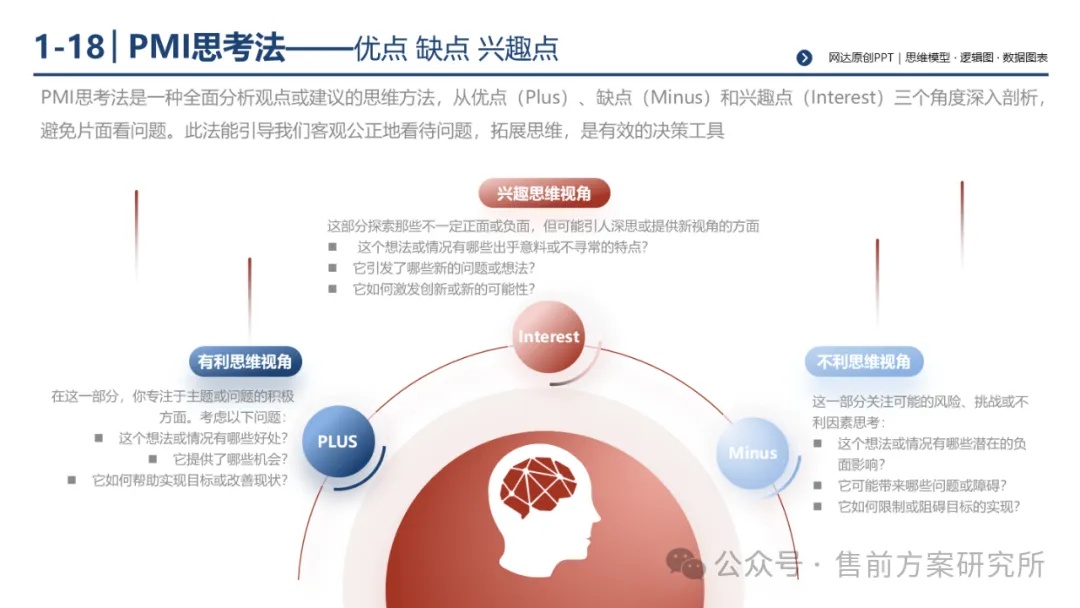 1-18 | PMI思考法——优点 缺点 兴趣点

网达原创PPT | 思维模型 · 逻辑图 · 数据图表

PMI思考法是一种全面分析观点或建议的思维方法，从优点（Plus）、缺点（Minus）和兴趣点（Interest）三个角度深入剖析，避免片面看问题。此法能引导我们客观公正地看待问题，拓展思维，是有效的决策工具

兴趣思维视角

这部分探索那些不一定正面或负面，但可能引人深思或提供新视角的方面
■ 这个想法或情况有哪些出乎意料或不寻常的特点？
■ 它引发了哪些新的问题或想法？
■ 它如何激发创新或新的可能性？

Interest

有利思维视角

在这一部分，你专注于主题或问题的积极方面。考虑以下问题：
■ 这个想法或情况有哪些好处？
■ 它提供了哪些机会？
■ 它如何帮助实现目标或改善现状？

PLUS

不利思维视角

这一部分关注可能的风险、挑战或不利因素思考：
■ 这个想法或情况有哪些潜在的负面影响？
■ 它可能带来哪些问题或障碍？
■ 它如何限制或阻碍目标的实现？

Minus

公众号 · 售前方案研究所